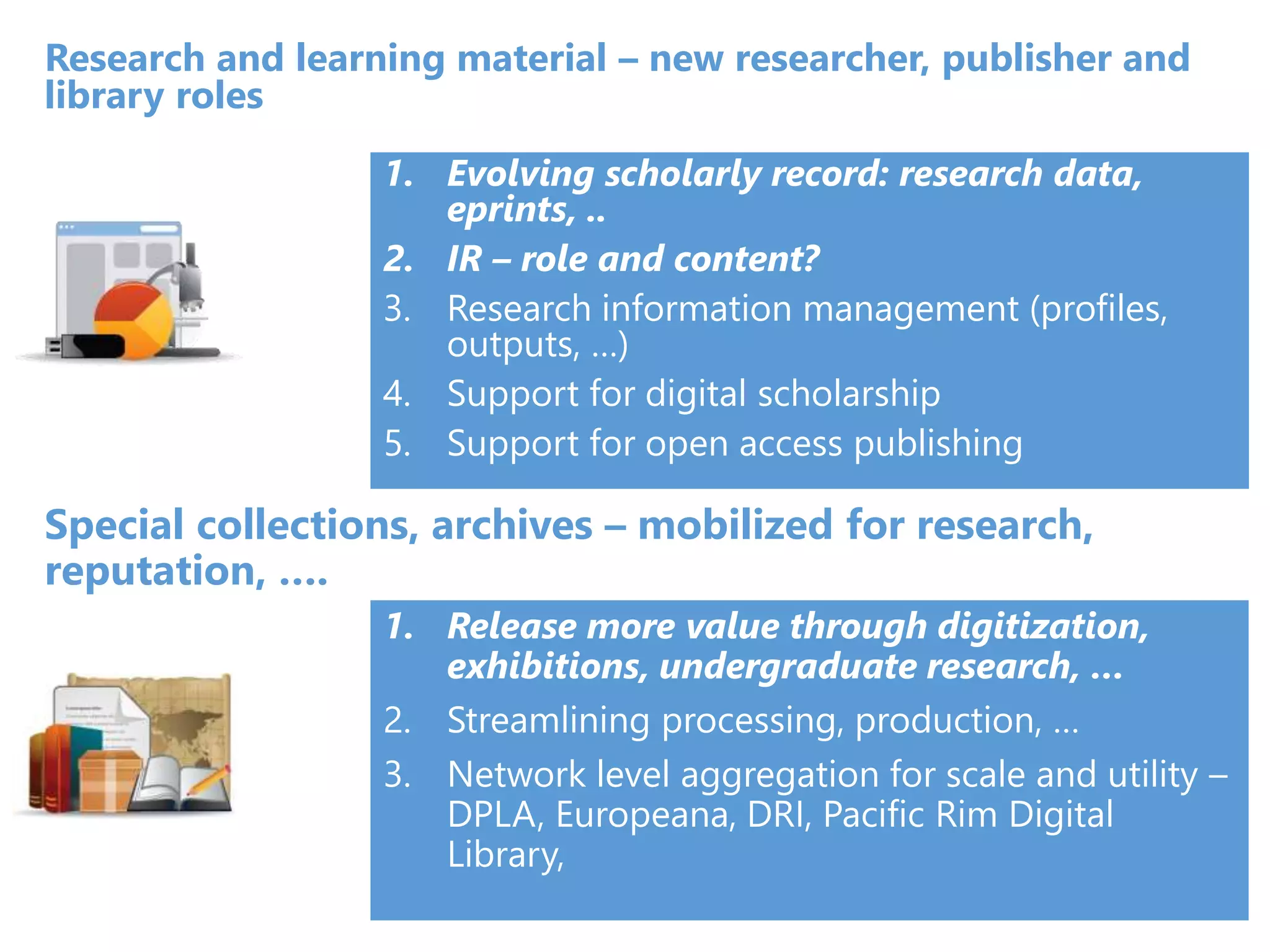 Research and learning material – new researcher, publisher and library roles

1. Evolving scholarly record: research data, eprints, ..
2. IR – role and content?
3. Research information management (profiles, outputs, …)
4. Support for digital scholarship
5. Support for open access publishing

Special collections, archives – mobilized for research, reputation, ….

1. Release more value through digitization, exhibitions, undergraduate research, …
2. Streamlining processing, production, …
3. Network level aggregation for scale and utility – DPLA, Europeana, DRI, Pacific Rim Digital Library,